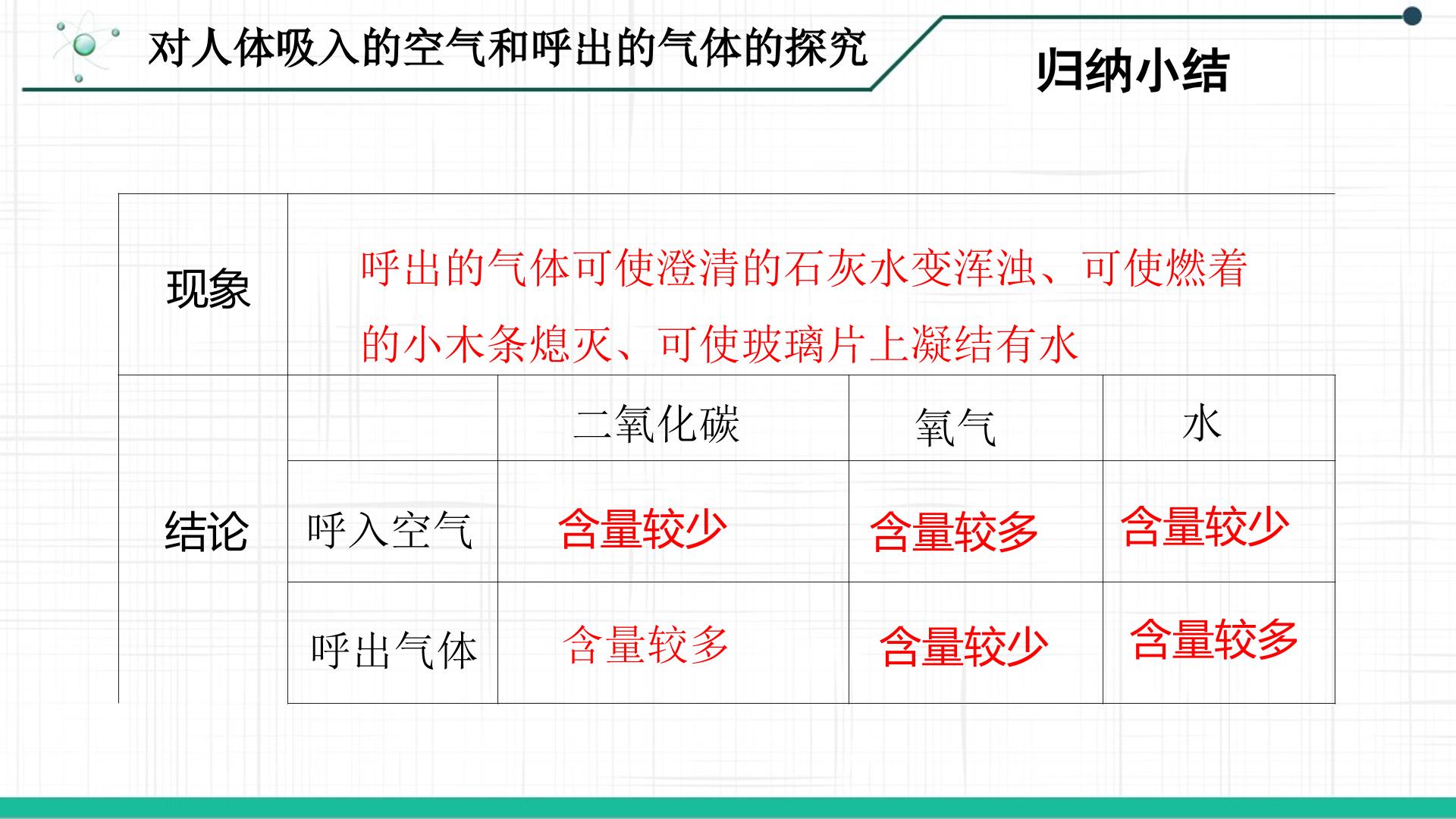 对人体吸入的空气和呼出的气体的探究

归纳小结

| 现象 | 呼出的气体可使澄清的石灰水变浑浊、可使燃着的小木条熄灭、可使玻璃片上凝结有水 | | | |
|---|---|---|---|---|
| 结论 | | 二氧化碳 | 氧气 | 水 |
| | 呼入空气 | 含量较少 | 含量较多 | 含量较少 |
| | 呼出气体 | 含量较多 | 含量较少 | 含量较多 |